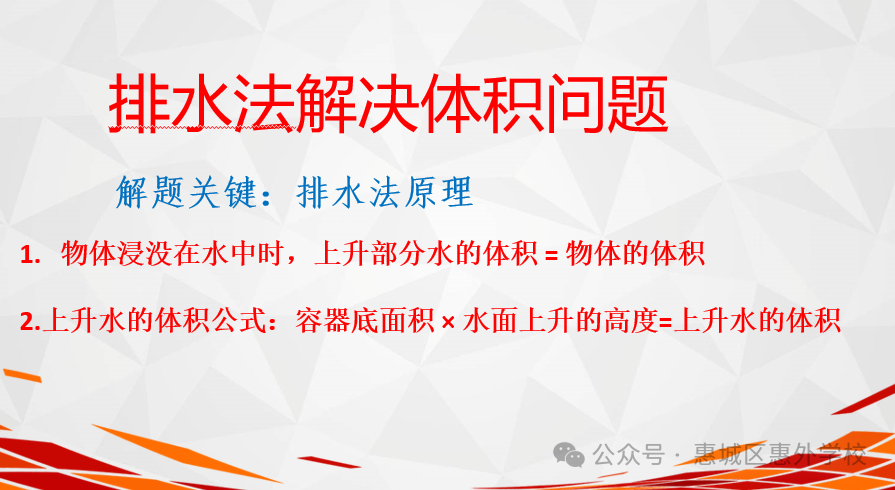 排水法解决体积问题

解题关键：排水法原理

1. 物体浸没在水中时，上升部分水的体积 = 物体的体积

2.上升水的体积公式：容器底面积 × 水面上升的高度=上升水的体积

公众号 · 惠城区惠外学校